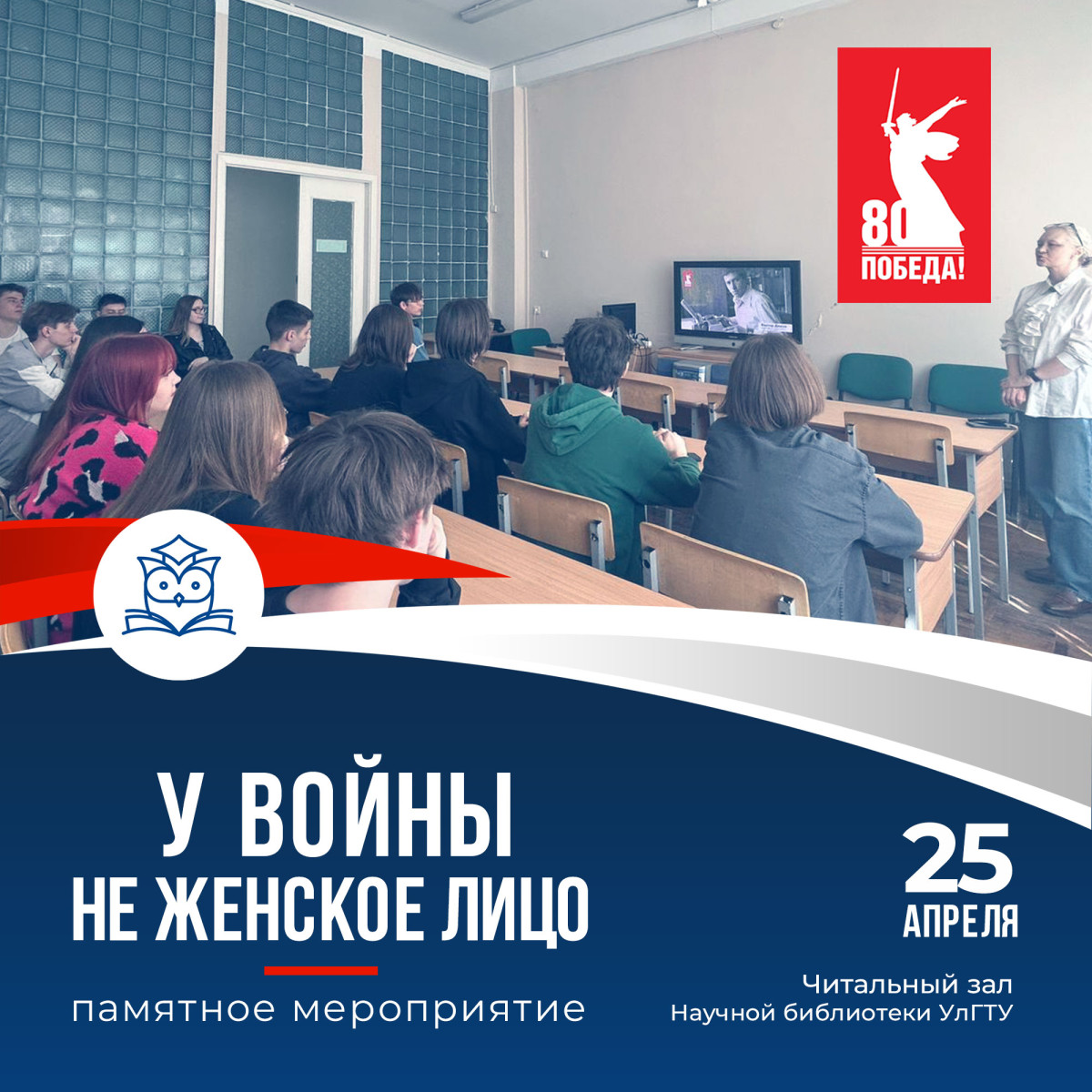 80
ПОБЕДА!

У ВОЙНЫ
НЕ ЖЕНСКОЕ ЛИЦО

памятное мероприятие

25
АПРЕЛЯ

Читальный зал
Научной библиотеки УлГТУ